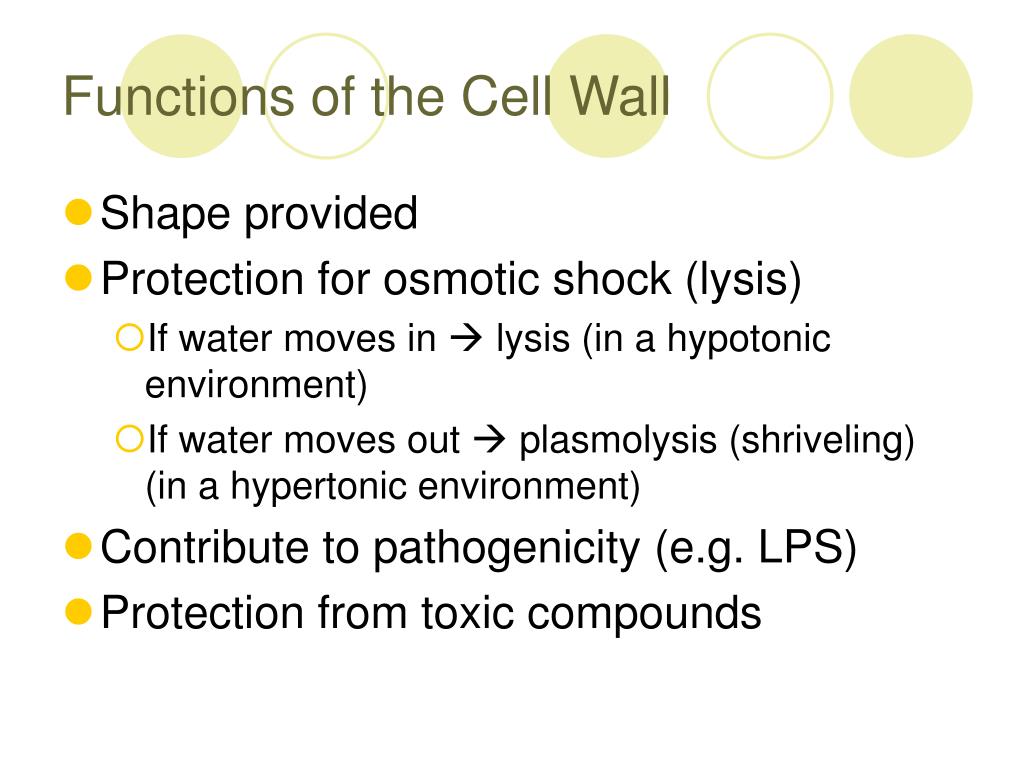 Functions of the Cell Wall

Shape provided

Protection for osmotic shock (lysis)

If water moves in → lysis (in a hypotonic environment)

If water moves out → plasmolysis (shriveling) (in a hypertonic environment)

Contribute to pathogenicity (e.g. LPS)

Protection from toxic compounds